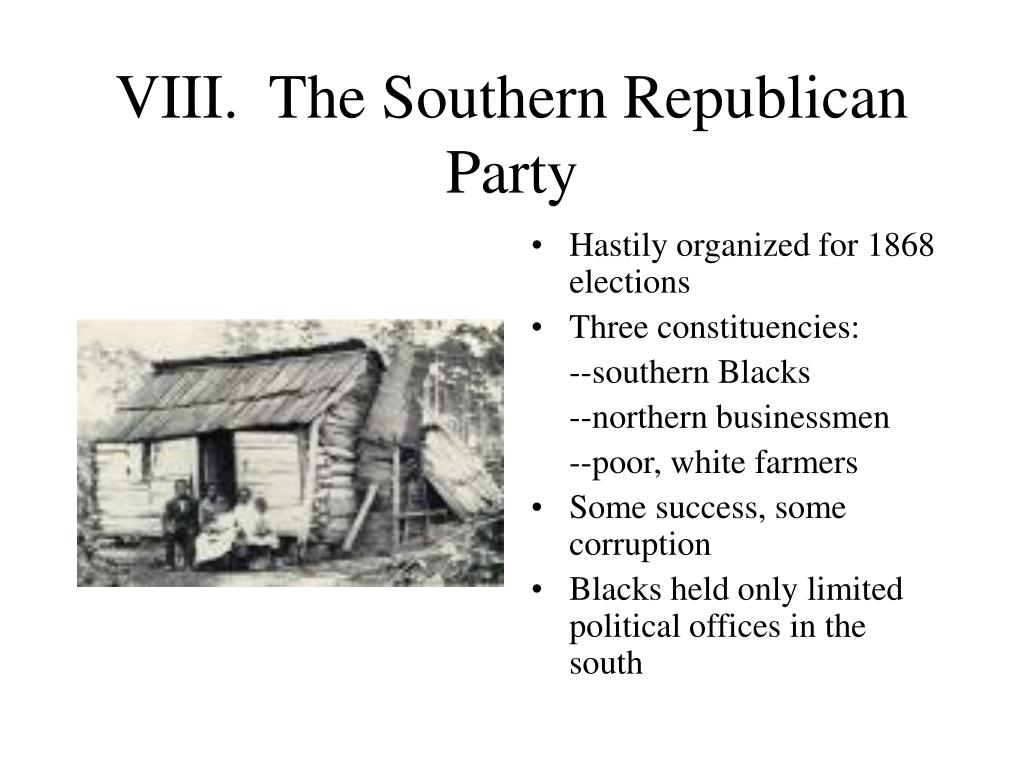 VIII. The Southern Republican Party

• Hastily organized for 1868 elections
• Three constituencies:
--southern Blacks
--northern businessmen
--poor, white farmers
• Some success, some corruption
• Blacks held only limited political offices in the south